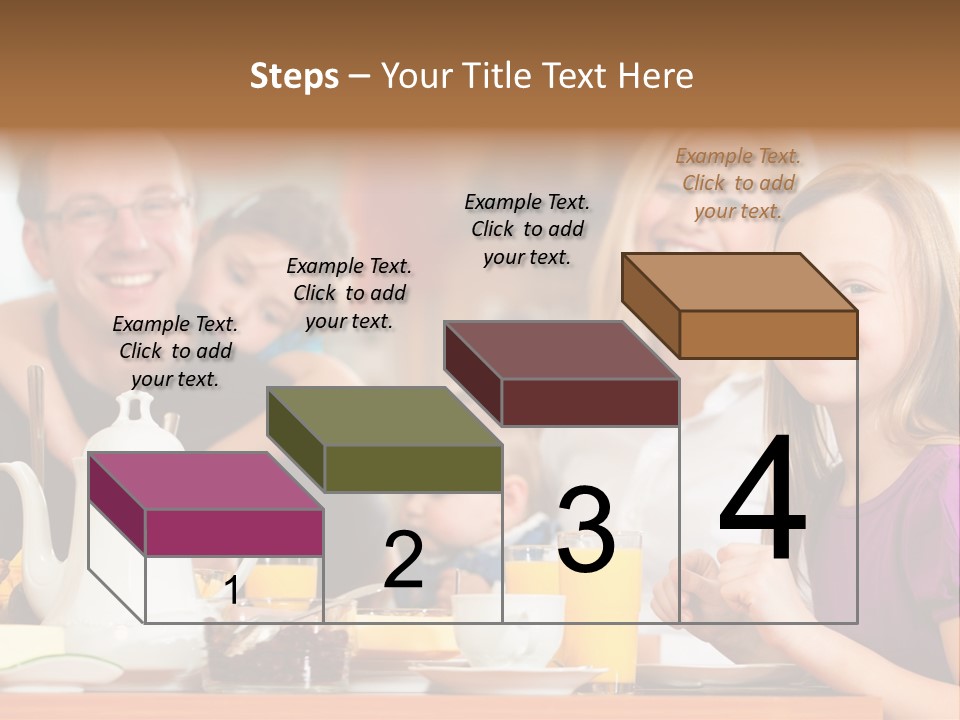 Steps – Your Title Text Here

Example Text. Click to add your text.

Example Text. Click to add your text.

Example Text. Click to add your text.

Example Text. Click to add your text.

1

2

3

4